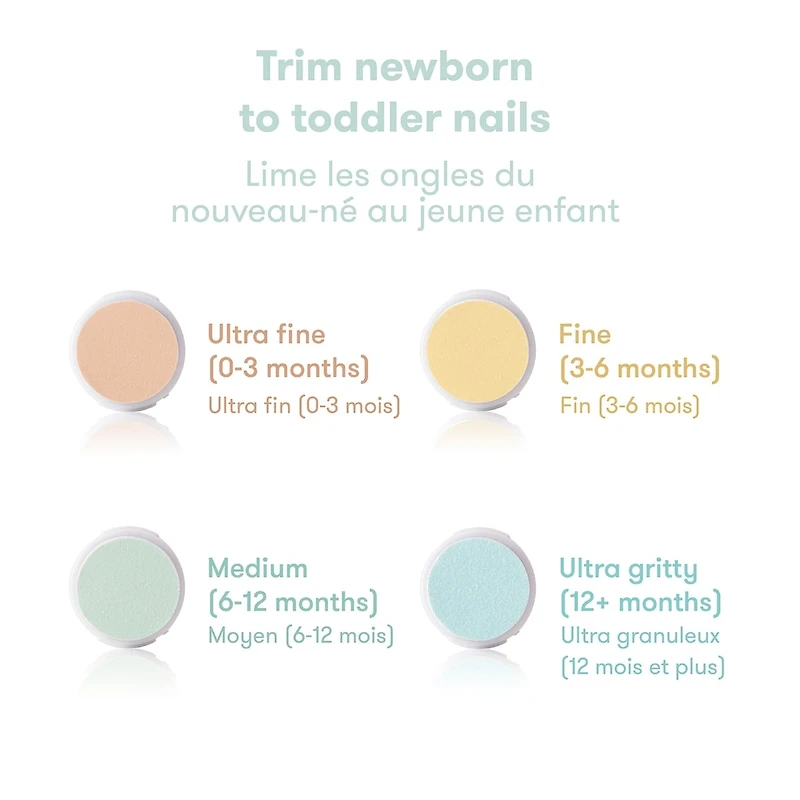 Trim newborn to toddler nails

Lime les ongles du nouveau-né au jeune enfant

Ultra fine (0-3 months)
Ultra fin (0-3 mois)

Fine (3-6 months)
Fin (3-6 mois)

Medium (6-12 months)
Moyen (6-12 mois)

Ultra gritty (12+ months)
Ultra granuleux (12 mois et plus)